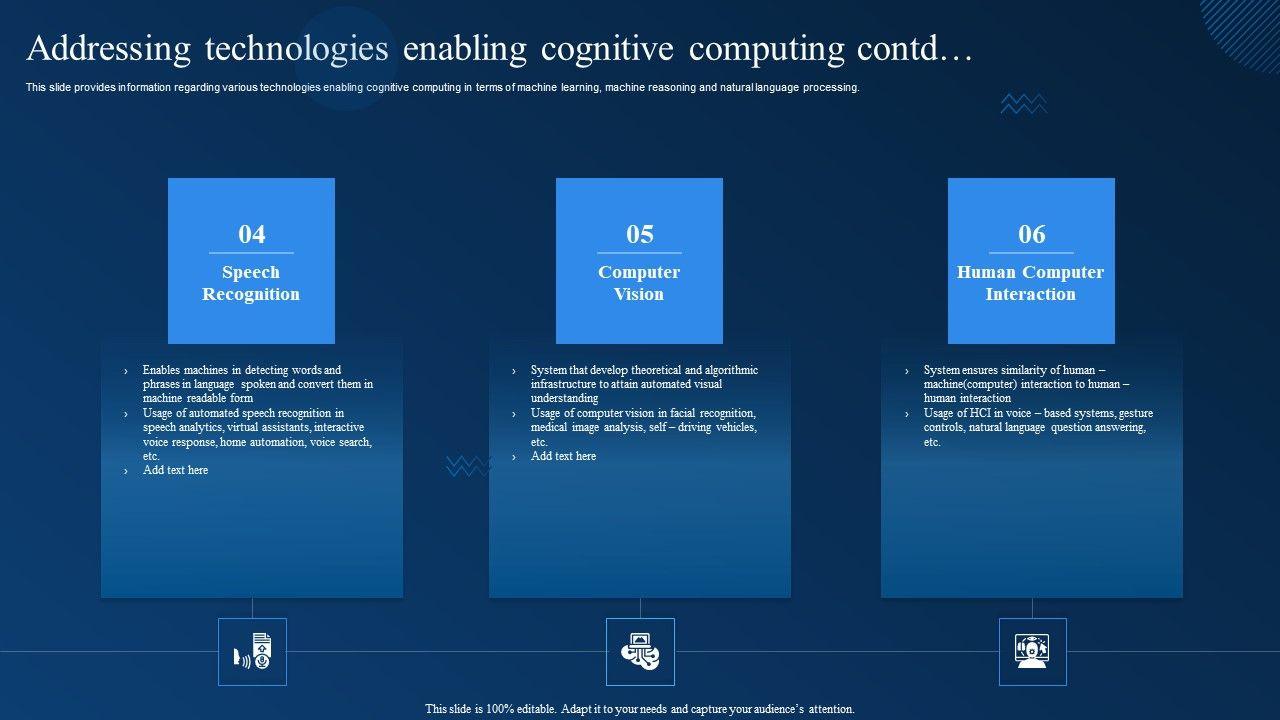 Addressing technologies enabling cognitive computing contd…

This slide provides information regarding various technologies enabling cognitive computing in terms of machine learning, machine reasoning and natural language processing.

04

Speech Recognition

› Enables machines in detecting words and phrases in language spoken and convert them in machine readable form
› Usage of automated speech recognition in speech analytics, virtual assistants, interactive voice response, home automation, voice search, etc.
› Add text here

05

Computer Vision

› System that develop theoretical and algorithmic infrastructure to attain automated visual understanding
› Usage of computer vision in facial recognition, medical image analysis, self – driving vehicles, etc.
› Add text here

06

Human Computer Interaction

› System ensures similarity of human – machine(computer) interaction to human – human interaction
› Usage of HCI in voice – based systems, gesture controls, natural language question answering, etc.

This slide is 100% editable. Adapt it to your needs and capture your audience's attention.